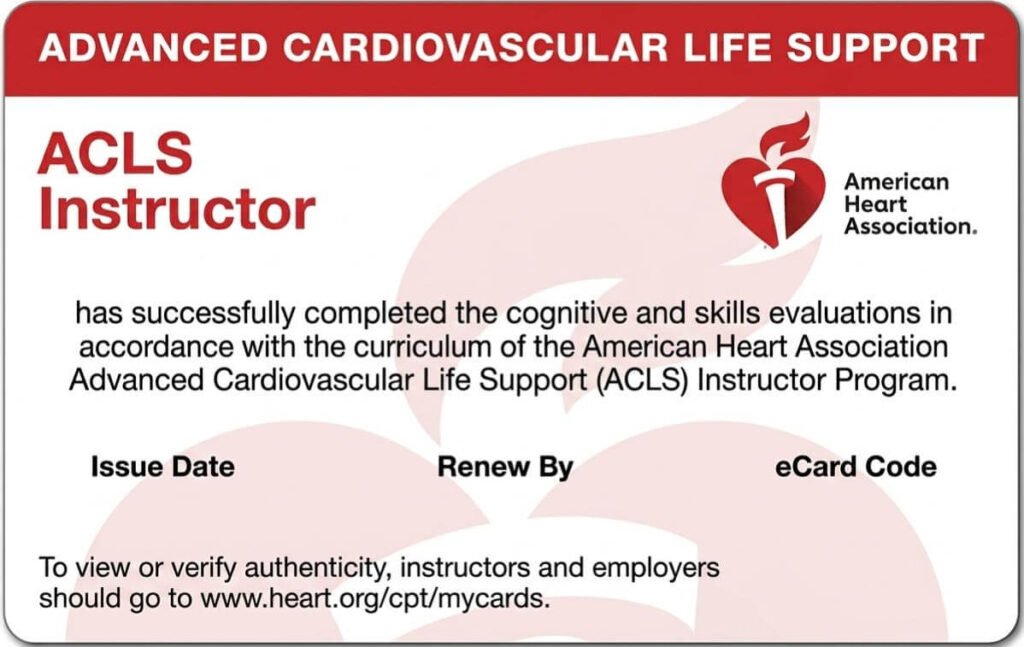 ADVANCED CARDIOVASCULAR LIFE SUPPORT

ACLS
Instructor

American
Heart
Association.

has successfully completed the cognitive and skills evaluations in accordance with the curriculum of the American Heart Association Advanced Cardiovascular Life Support (ACLS) Instructor Program.

Issue Date

Renew By

eCard Code

To view or verify authenticity, instructors and employers should go to www.heart.org/cpt/mycards.